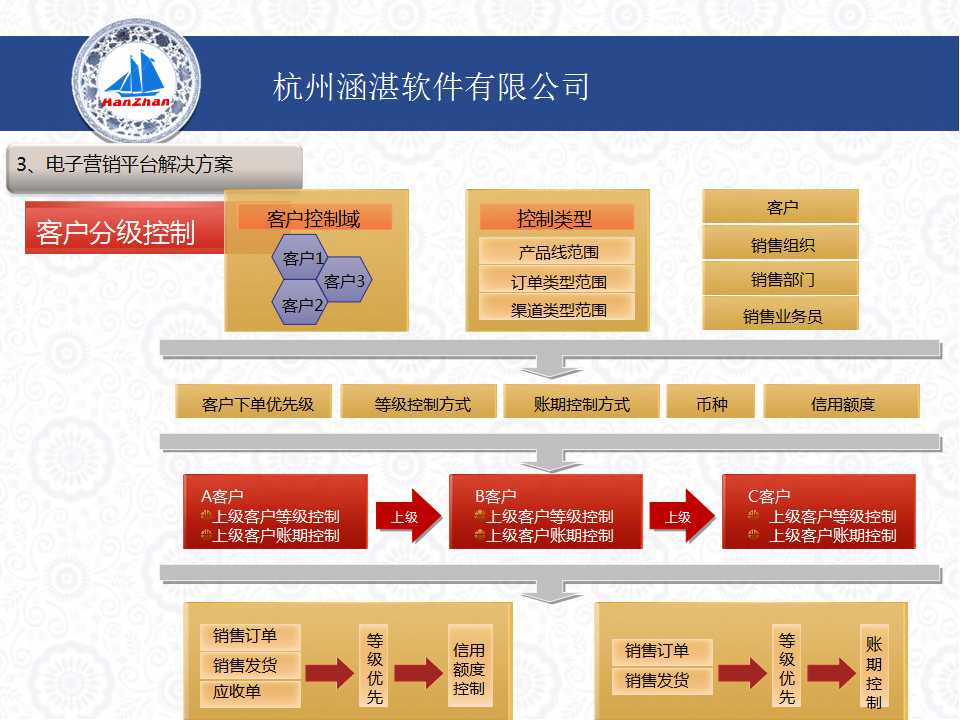 HanZhan

杭州涵湛软件有限公司

3、电子营销平台解决方案

客户分级控制

客户控制域

客户1

客户3

客户2

控制类型

产品线范围

订单类型范围

渠道类型范围

客户

销售组织

销售部门

销售业务员

客户下单优先级

等级控制方式

账期控制方式

币种

信用额度

A客户
上级客户等级控制
上级客户账期控制

上级

B客户
上级客户等级控制
上级客户账期控制

上级

C客户
上级客户等级控制
上级客户账期控制

销售订单

销售发货

应收单

等级优先

信用额度控制

销售订单

销售发货

等级优先

账期控制